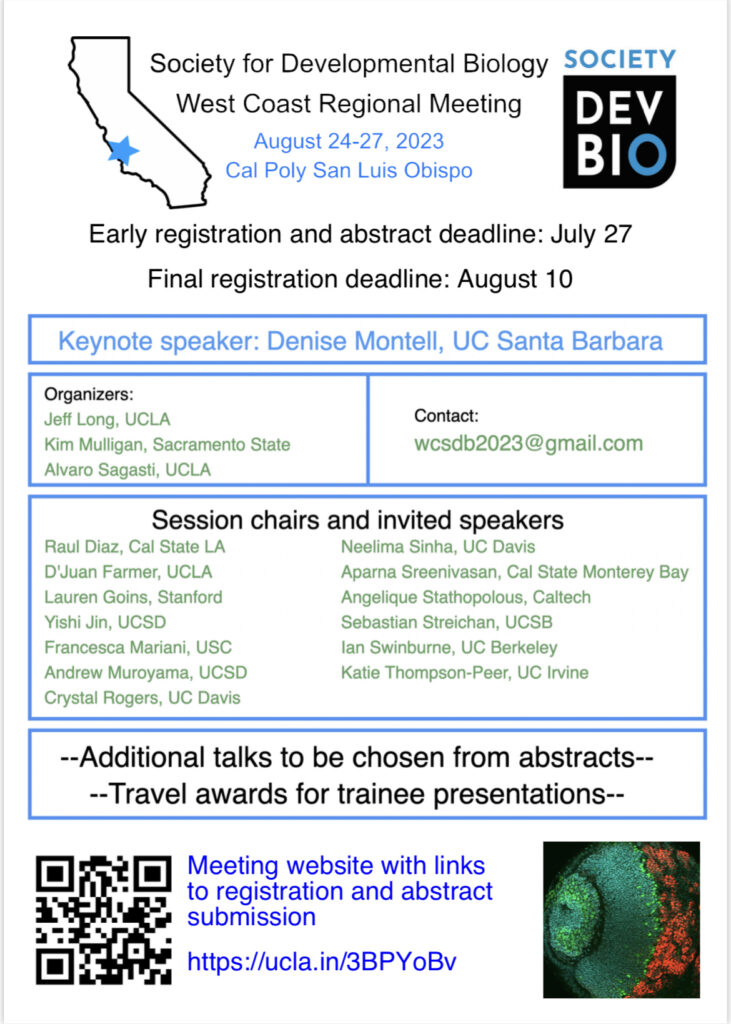 Society for Developmental Biology
West Coast Regional Meeting
August 24-27, 2023
Cal Poly San Luis Obispo

SOCIETY
DEV
BIO

Early registration and abstract deadline: July 27

Final registration deadline: August 10

Keynote speaker: Denise Montell, UC Santa Barbara

Organizers:
Jeff Long, UCLA
Kim Mulligan, Sacramento State
Alvaro Sagasti, UCLA

Contact:
wcsdb2023@gmail.com

Session chairs and invited speakers

Raul Diaz, Cal State LA
D'Juan Farmer, UCLA
Lauren Goins, Stanford
Yishi Jin, UCSD
Francesca Mariani, USC
Andrew Muroyama, UCSD
Crystal Rogers, UC Davis

Neelima Sinha, UC Davis
Aparna Sreenivasan, Cal State Monterey Bay
Angelique Stathopolous, Caltech
Sebastian Streichan, UCSB
Ian Swinburne, UC Berkeley
Katie Thompson-Peer, UC Irvine

--Additional talks to be chosen from abstracts--
--Travel awards for trainee presentations--

Meeting website with links to registration and abstract submission

https://ucla.in/3BPYoBv